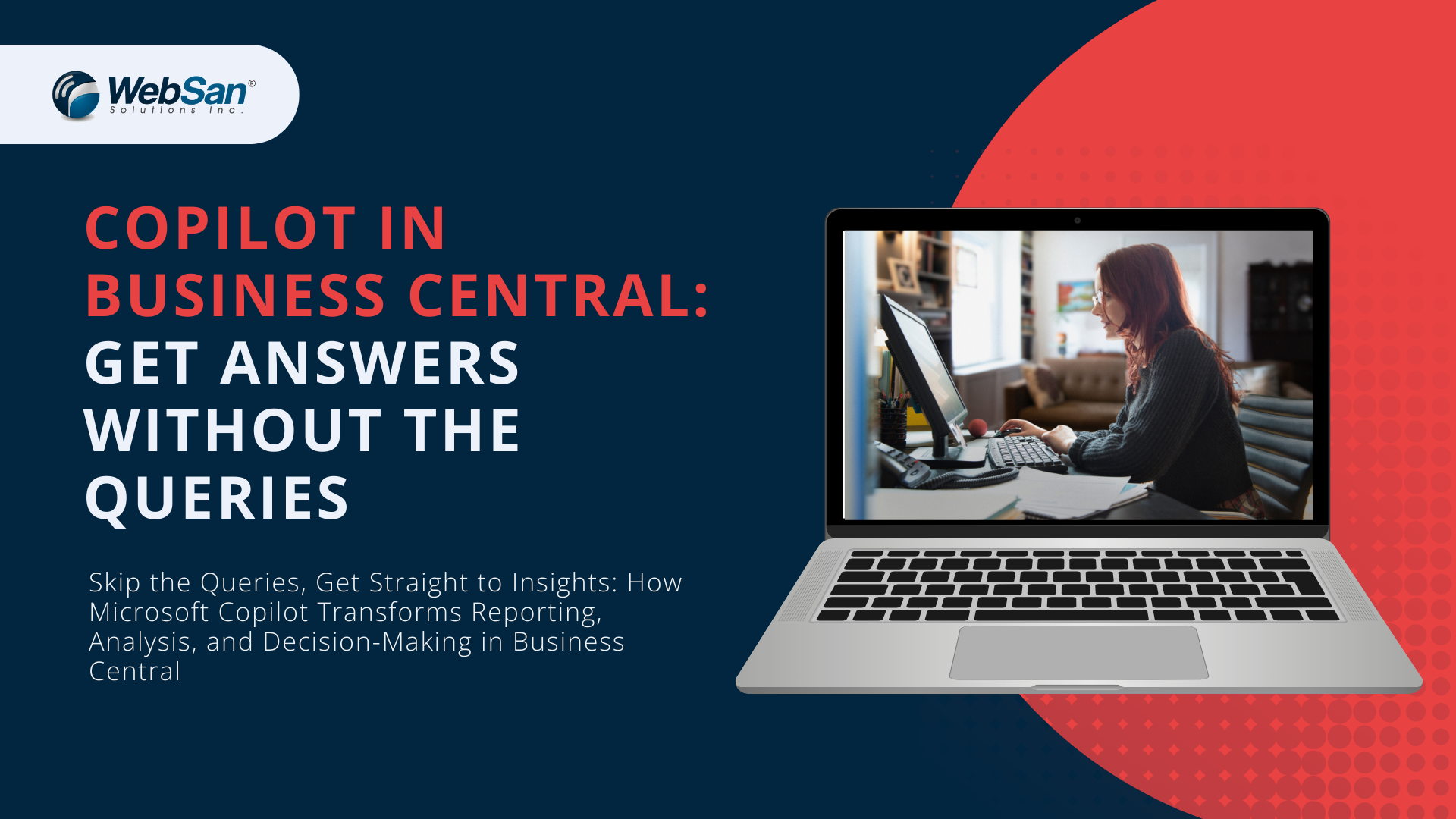 WebSan®
Solutions Inc.

COPILOT IN BUSINESS CENTRAL: GET ANSWERS WITHOUT THE QUERIES

Skip the Queries, Get Straight to Insights: How Microsoft Copilot Transforms Reporting, Analysis, and Decision-Making in Business Central